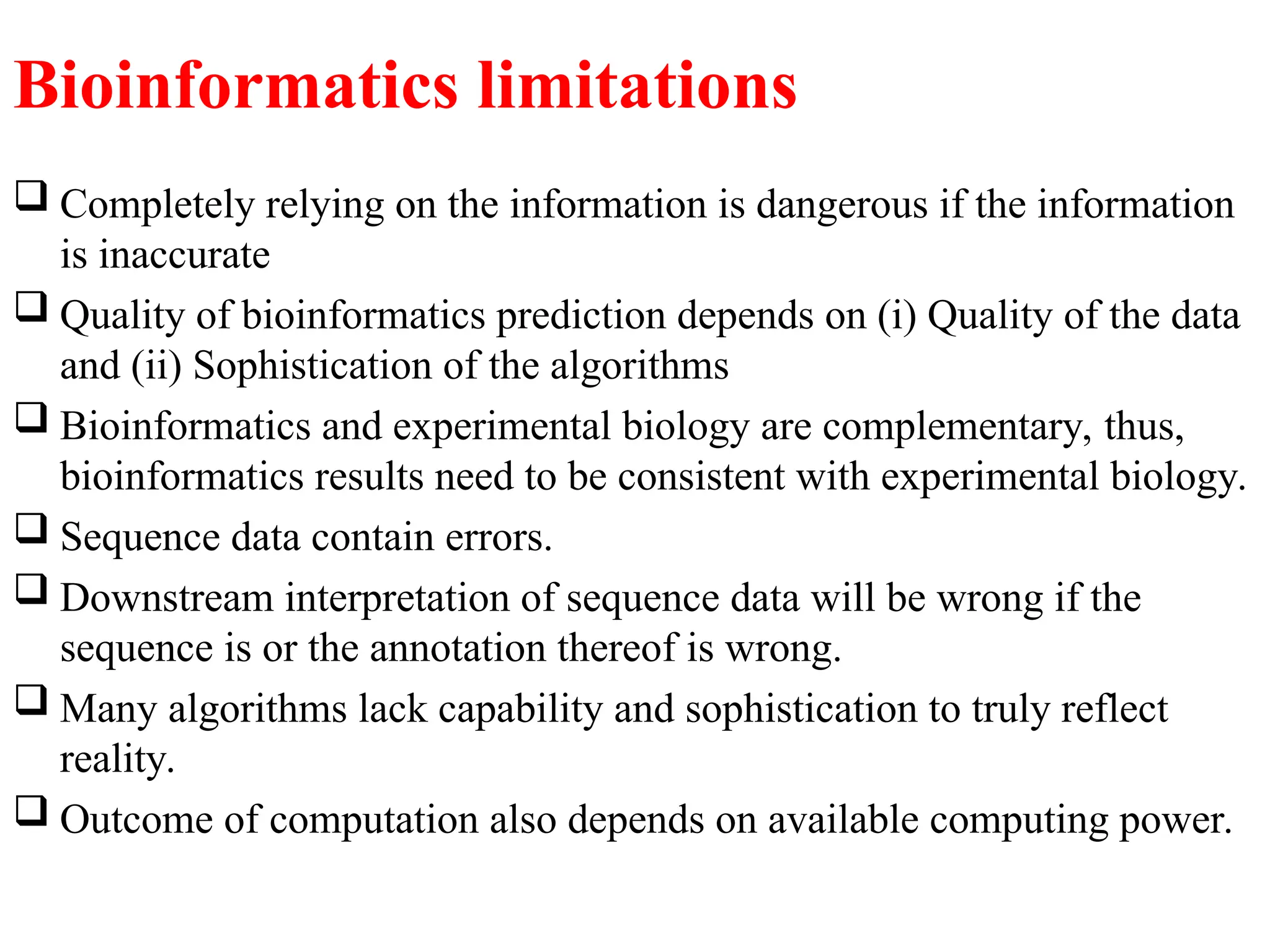 Bioinformatics limitations

❑ Completely relying on the information is dangerous if the information is inaccurate

❑ Quality of bioinformatics prediction depends on (i) Quality of the data and (ii) Sophistication of the algorithms

❑ Bioinformatics and experimental biology are complementary, thus, bioinformatics results need to be consistent with experimental biology.

❑ Sequence data contain errors.

❑ Downstream interpretation of sequence data will be wrong if the sequence is or the annotation thereof is wrong.

❑ Many algorithms lack capability and sophistication to truly reflect reality.

❑ Outcome of computation also depends on available computing power.